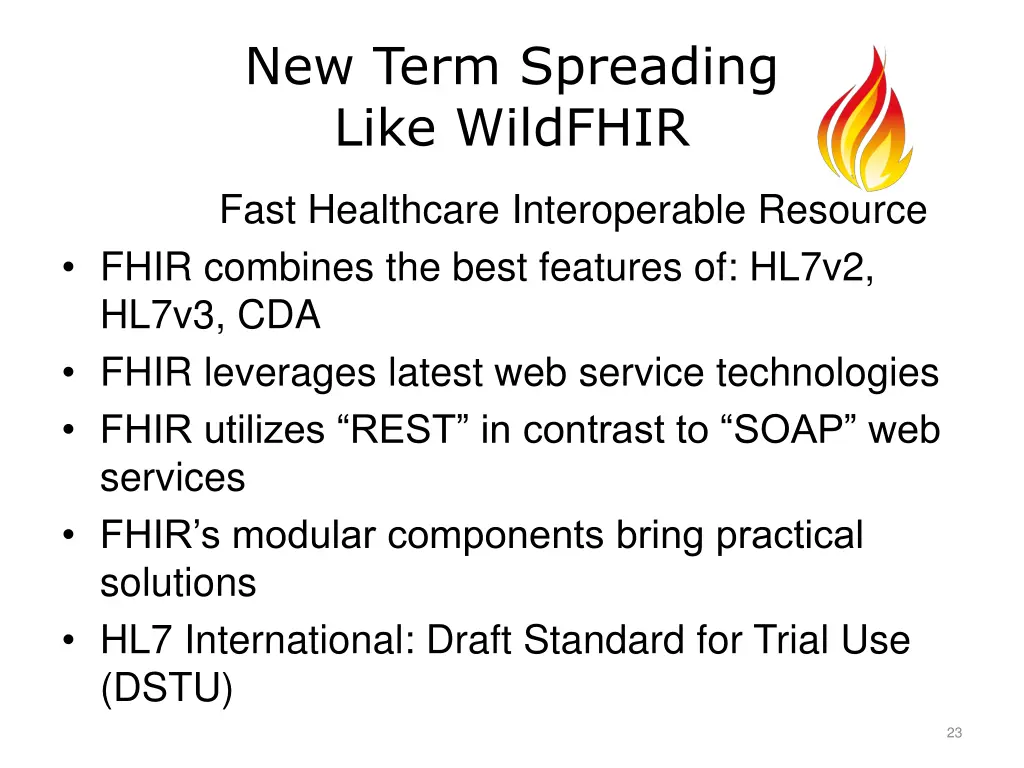 New Term Spreading
Like WildFHIR

Fast Healthcare Interoperable Resource

• FHIR combines the best features of: HL7v2, HL7v3, CDA
• FHIR leverages latest web service technologies
• FHIR utilizes “REST” in contrast to “SOAP” web services
• FHIR’s modular components bring practical solutions
• HL7 International: Draft Standard for Trial Use (DSTU)

23